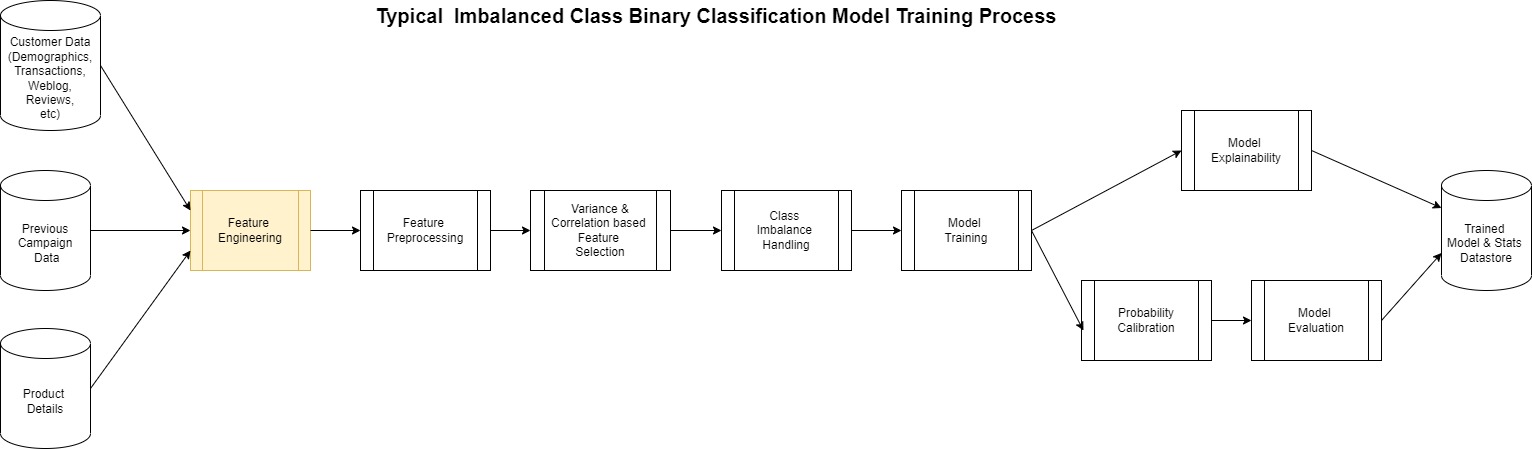 Typical  Imbalanced Class Binary Classification Model Training Process

Customer Data (Demographics, Transactions, Weblog, Reviews, etc)

Previous Campaign Data

Product Details

Feature Engineering

Feature Preprocessing

Variance & Correlation based Feature Selection

Class Imbalance Handling

Model Training

Model Explainability

Probability Calibration

Model Evaluation

Trained Model & Stats Datastore